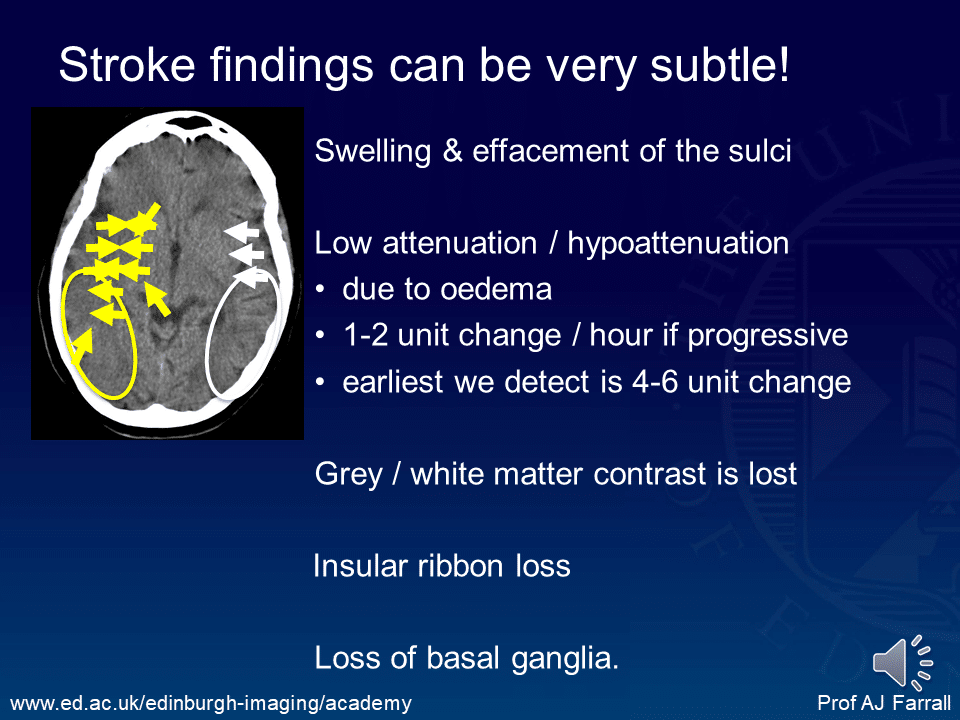 Stroke findings can be very subtle!

Swelling & effacement of the sulci

Low attenuation / hypoattenuation
• due to oedema
• 1-2 unit change / hour if progressive
• earliest we detect is 4-6 unit change

Grey / white matter contrast is lost

Insular ribbon loss

Loss of basal ganglia.

www.ed.ac.uk/edinburgh-imaging/academy

Prof AJ Farrall